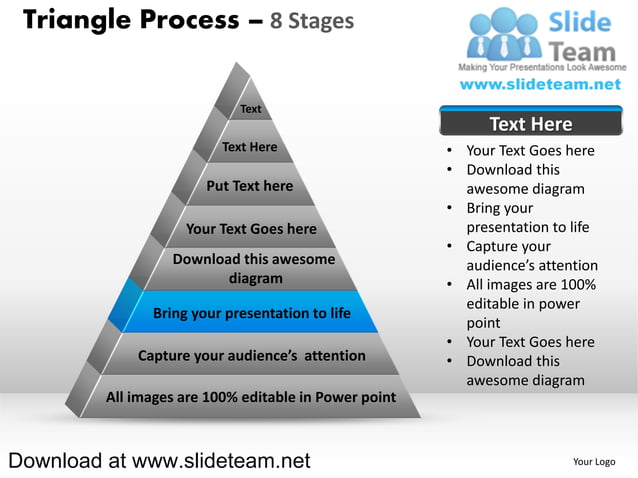 Triangle Process – 8 Stages

Slide Team
Making Your Presentations Look Awesome
www.slideteam.net

Text

Text Here

Put Text here

Your Text Goes here

Download this awesome diagram

Bring your presentation to life

Capture your audience's attention

All images are 100% editable in Power point

Text Here

• Your Text Goes here
• Download this awesome diagram
• Bring your presentation to life
• Capture your audience's attention
• All images are 100% editable in power point
• Your Text Goes here
• Download this awesome diagram

Download at www.slideteam.net

Your Logo